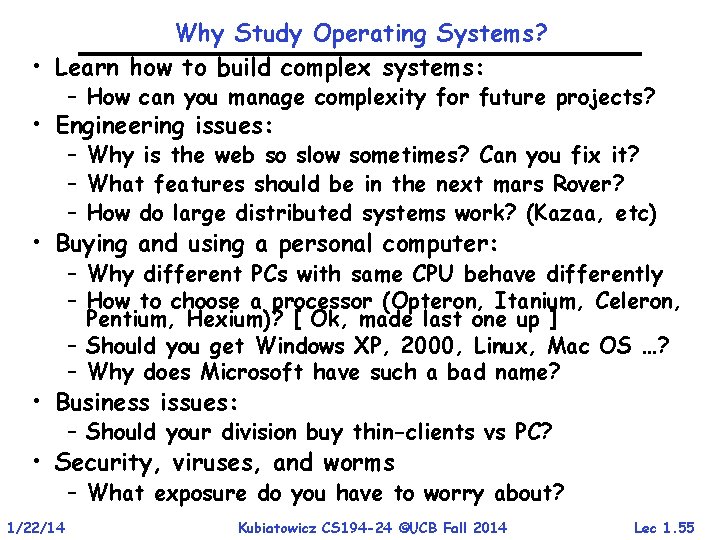 Why Study Operating Systems?

• Learn how to build complex systems:
  – How can you manage complexity for future projects?
• Engineering issues:
  – Why is the web so slow sometimes? Can you fix it?
  – What features should be in the next mars Rover?
  – How do large distributed systems work? (Kazaa, etc)
• Buying and using a personal computer:
  – Why different PCs with same CPU behave differently
  – How to choose a processor (Opteron, Itanium, Celeron, Pentium, Hexium)? [ Ok, made last one up ]
  – Should you get Windows XP, 2000, Linux, Mac OS …?
  – Why does Microsoft have such a bad name?
• Business issues:
  – Should your division buy thin-clients vs PC?
• Security, viruses, and worms
  – What exposure do you have to worry about?

1/22/14 Kubiatowicz CS194-24 ©UCB Fall 2014 Lec 1.55